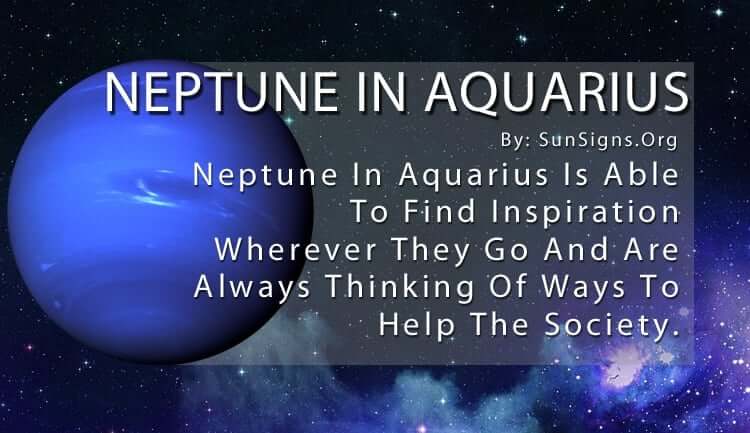 NEPTUNE IN AQUARIUS

By: SunSigns.Org

Neptune In Aquarius Is Able To Find Inspiration Wherever They Go And Are Always Thinking Of Ways To Help The Society.